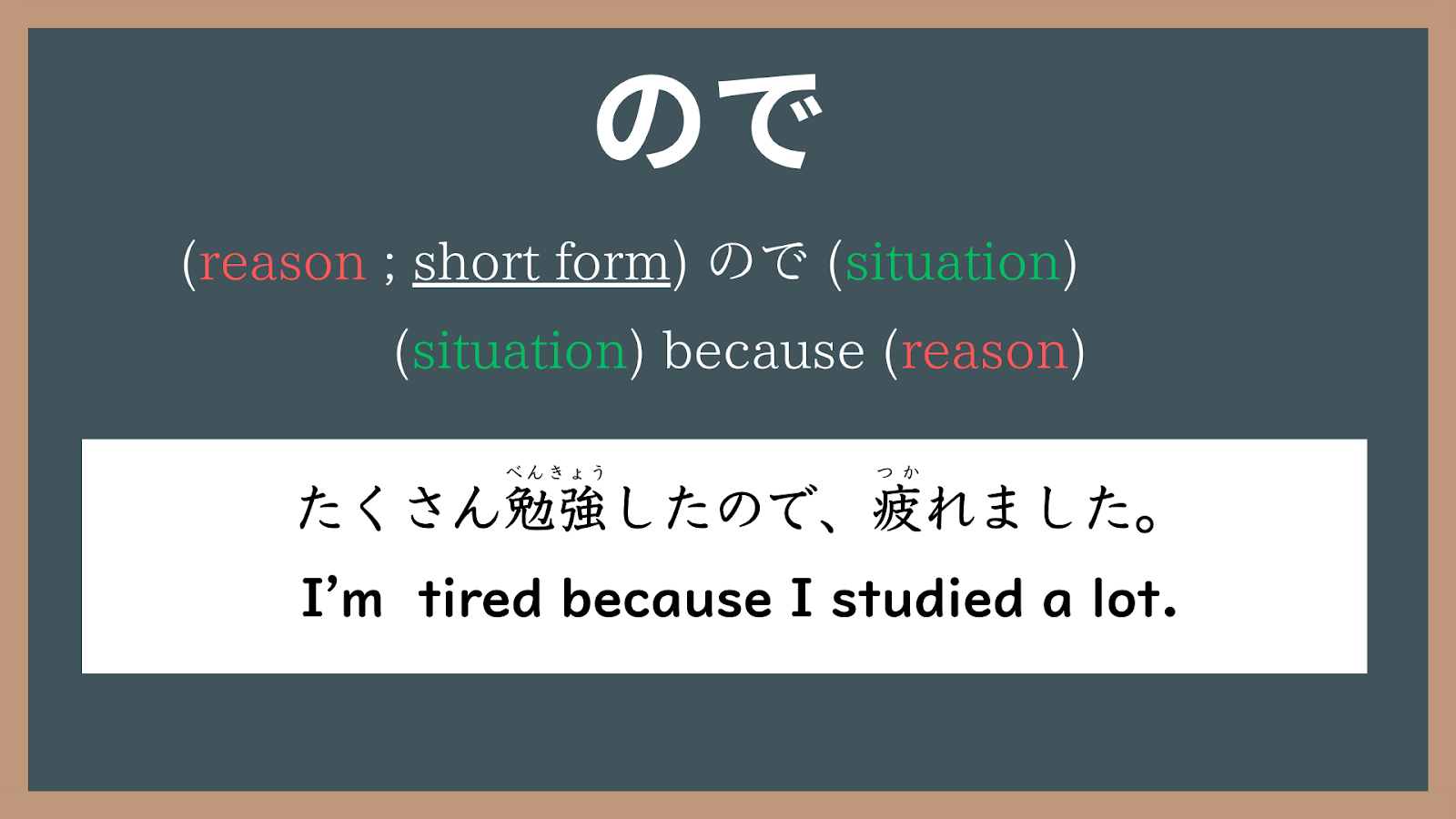 ので

(reason ; short form) ので (situation)

(situation) because (reason)

べんきょう　つか
たくさん勉強したので、疲れました。

I'm tired because I studied a lot.